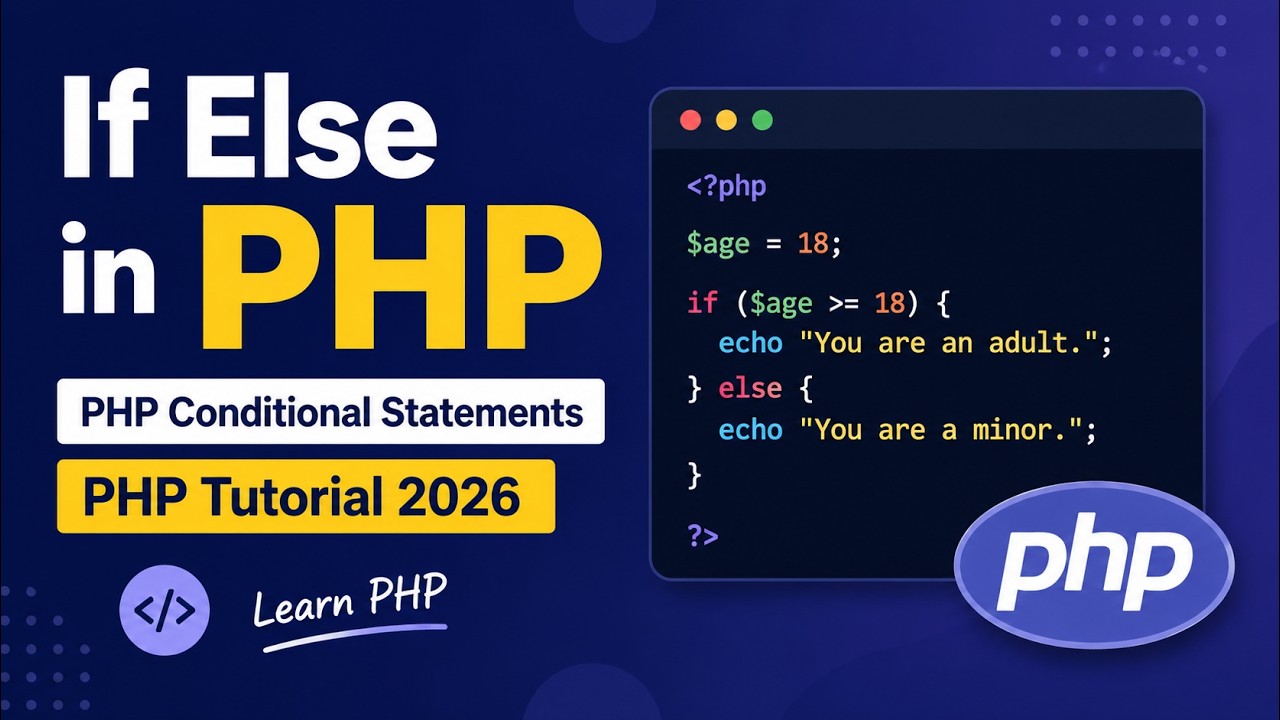 If Else in PHP

PHP Conditional Statements

PHP Tutorial 2026

</>

Learn PHP

<?php

$age = 18;

if ($age >= 18) {
  echo "You are an adult.";
} else {
  echo "You are a minor.";
}

?>

php